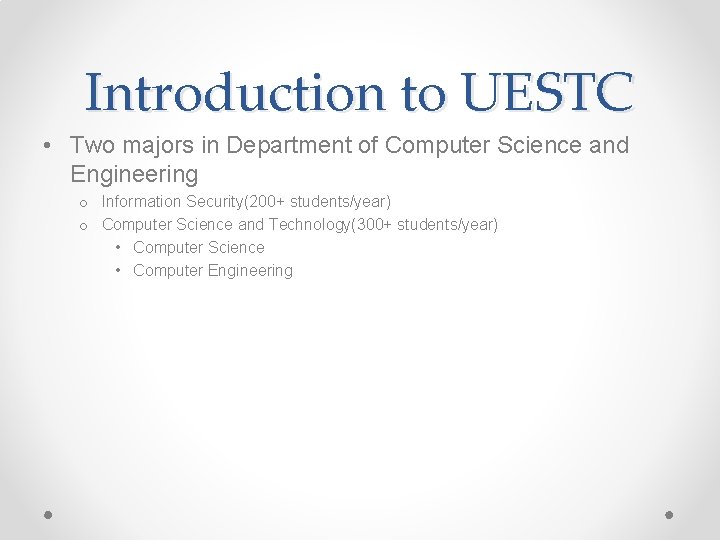 Introduction to UESTC

• Two majors in Department of Computer Science and Engineering
  o Information Security(200+ students/year)
  o Computer Science and Technology(300+ students/year)
    • Computer Science
    • Computer Engineering